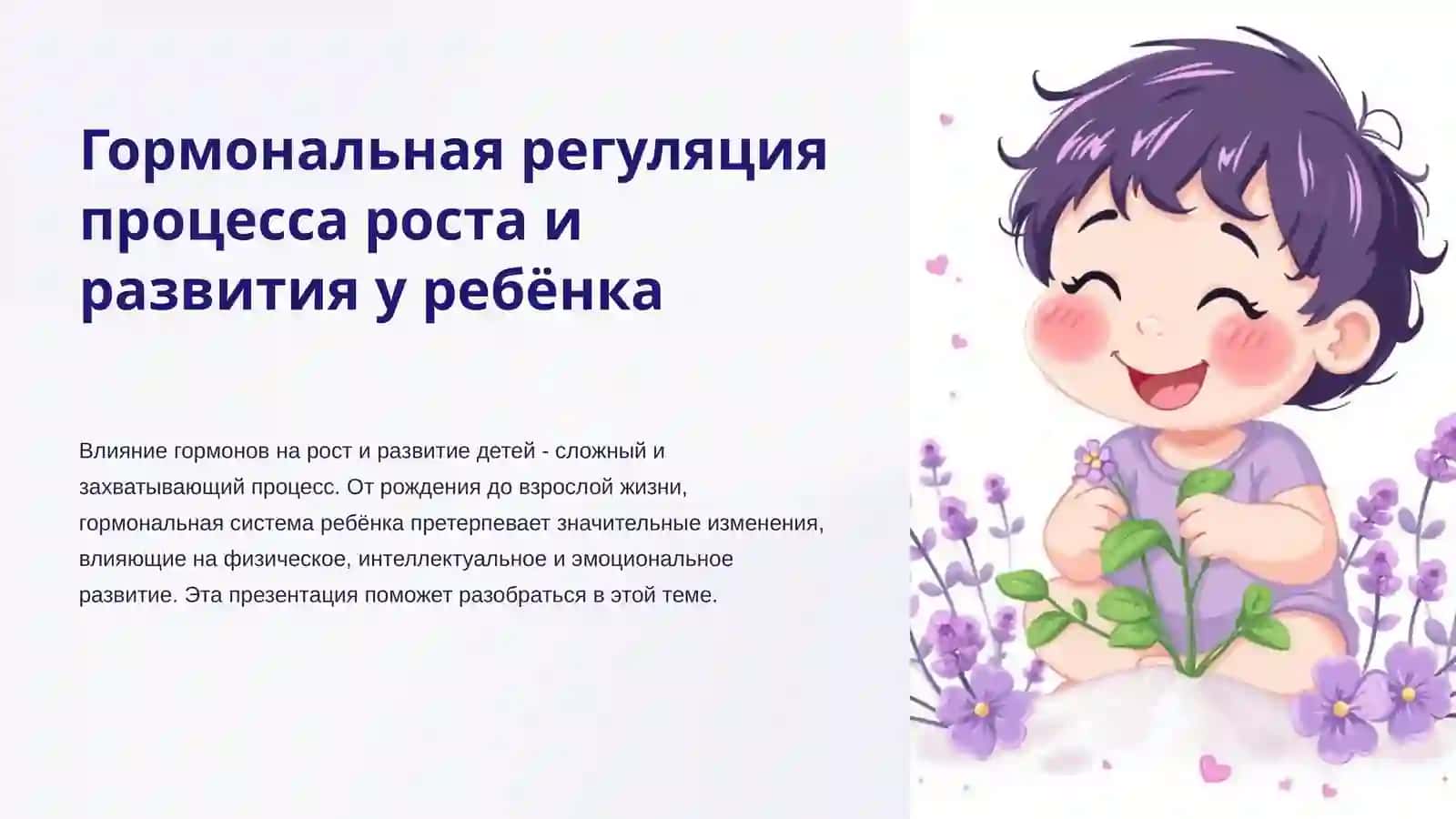 Гормональная регуляция процесса роста и развития у ребёнка

Влияние гормонов на рост и развитие детей - сложный и захватывающий процесс. От рождения до взрослой жизни, гормональная система ребёнка претерпевает значительные изменения, влияющие на физическое, интеллектуальное и эмоциональное развитие. Эта презентация поможет разобраться в этой теме.